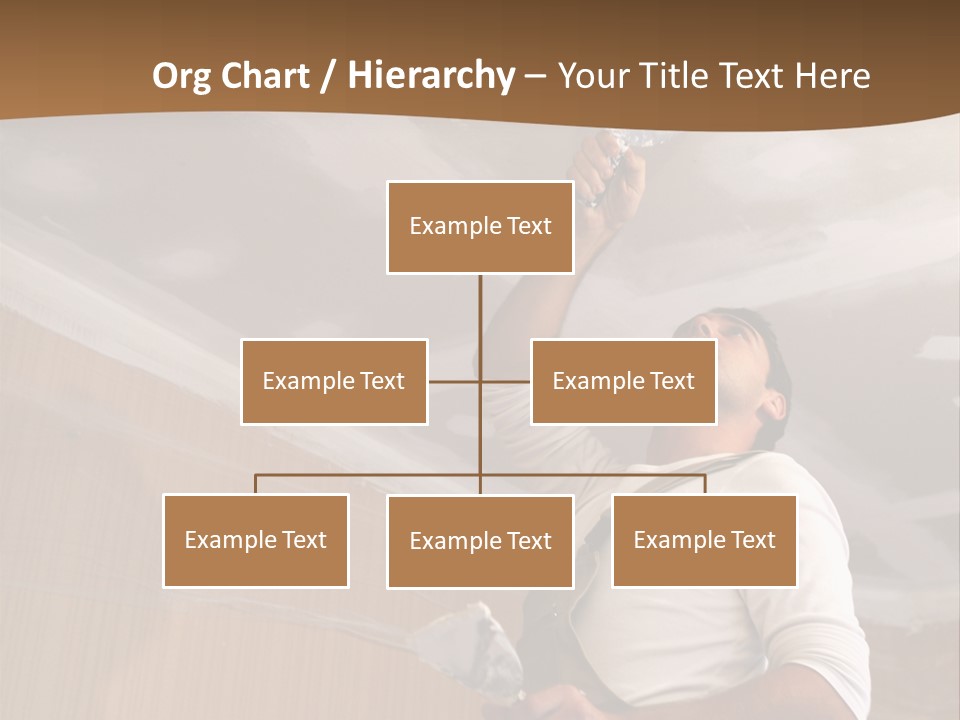 Org Chart / Hierarchy – Your Title Text Here

Example Text

Example Text

Example Text

Example Text

Example Text

Example Text